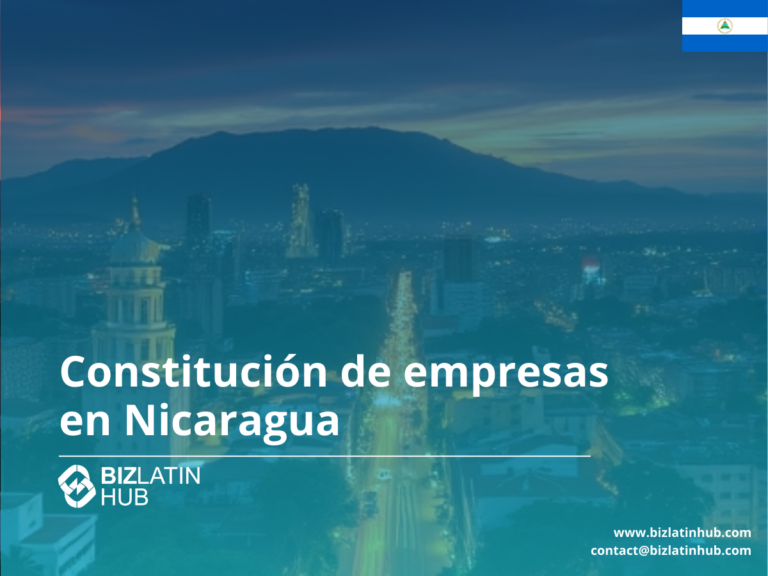 Constitución de empresas en Nicaragua

BIZLATIN HUB

www.bizlatinhub.com
contact@bizlatinhub.com